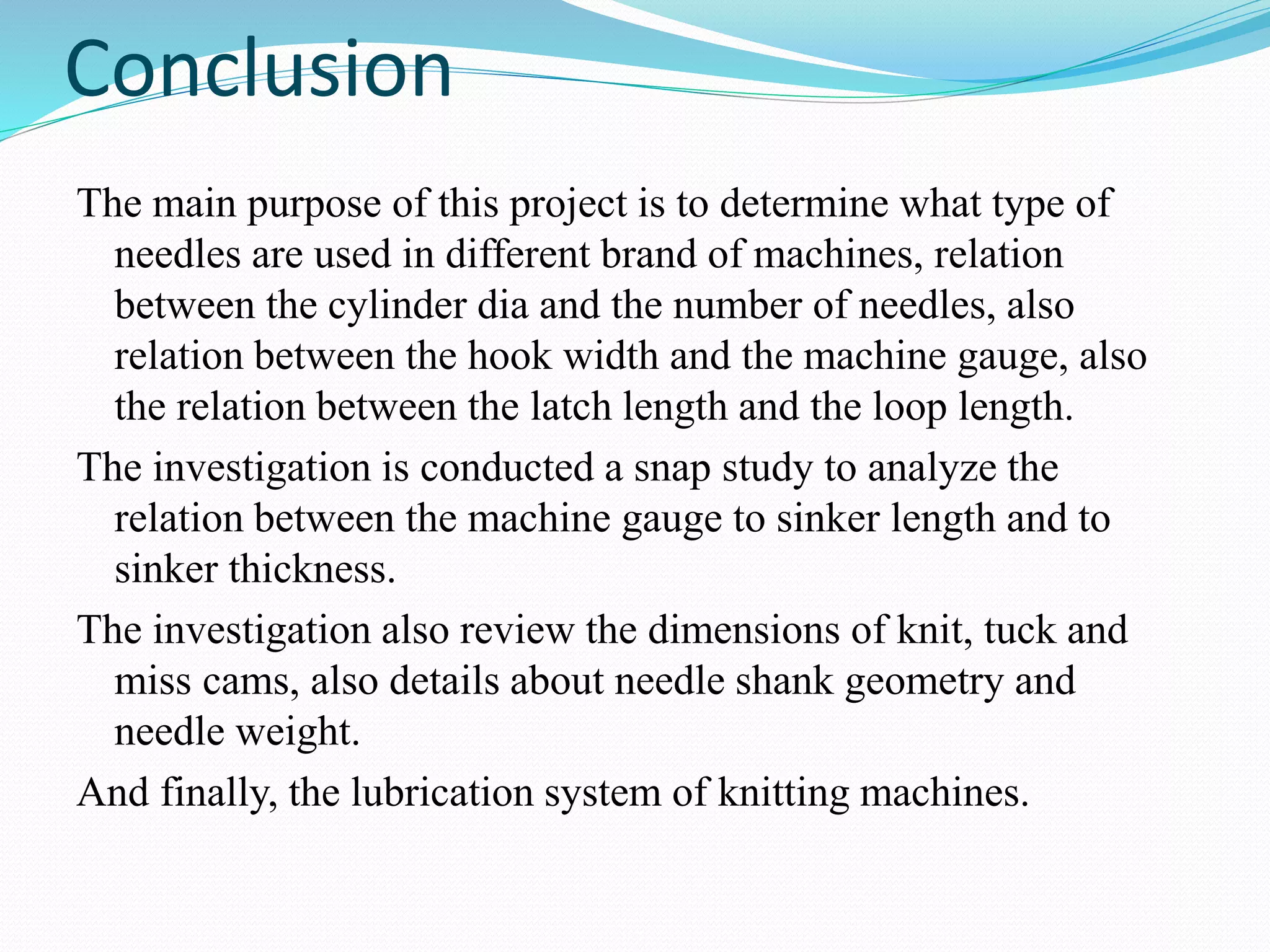 Conclusion

The main purpose of this project is to determine what type of needles are used in different brand of machines, relation between the cylinder dia and the number of needles, also relation between the hook width and the machine gauge, also the relation between the latch length and the loop length.

The investigation is conducted a snap study to analyze the relation between the machine gauge to sinker length and to sinker thickness.

The investigation also review the dimensions of knit, tuck and miss cams, also details about needle shank geometry and needle weight.

And finally, the lubrication system of knitting machines.